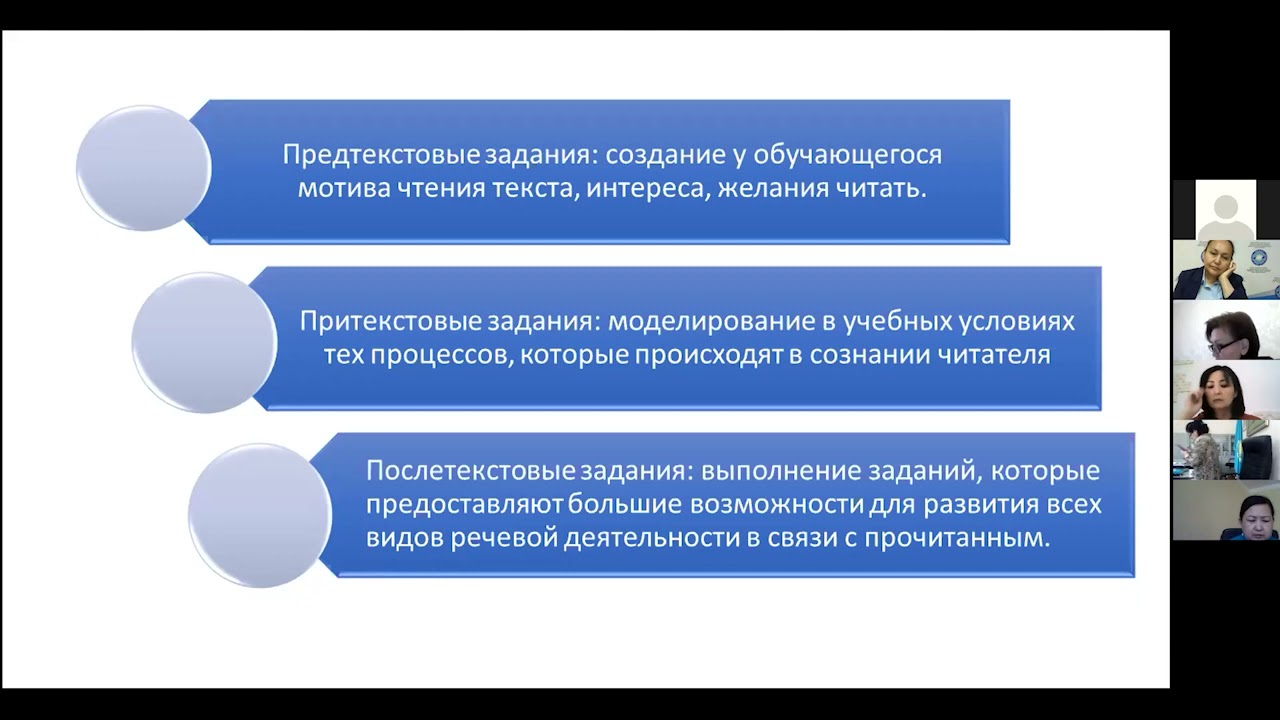 Предтекстовые задания: создание у обучающегося мотива чтения текста, интереса, желания читать.

Притекстовые задания: моделирование в учебных условиях тех процессов, которые происходят в сознании читателя

Послетекстовые задания: выполнение заданий, которые предоставляют большие возможности для развития всех видов речевой деятельности в связи с прочитанным.